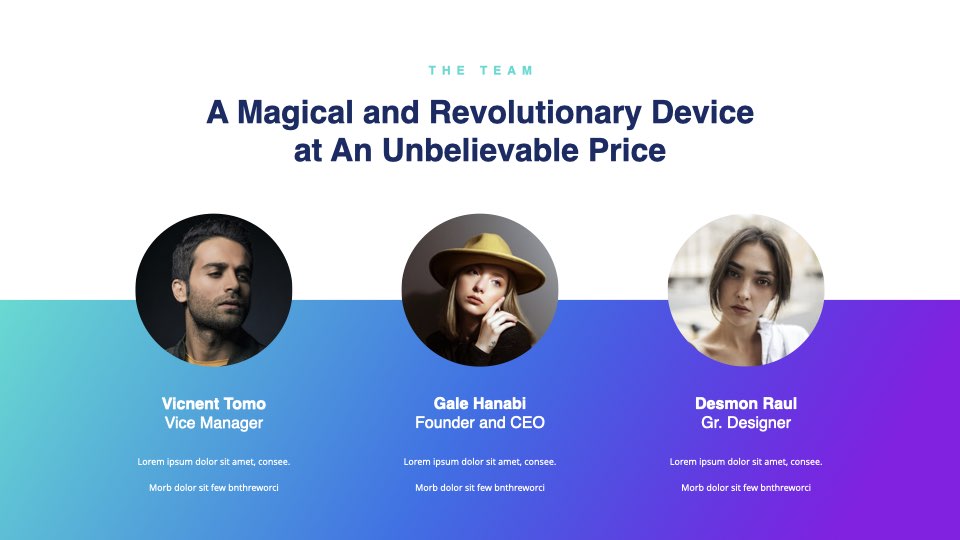 THE TEAM

A Magical and Revolutionary Device at An Unbelievable Price

Vicnent Tomo
Vice Manager

Lorem ipsum dolor sit amet, consee.

Morb dolor sit few bnthreworci

Gale Hanabi
Founder and CEO

Lorem ipsum dolor sit amet, consee.

Morb dolor sit few bnthreworci

Desmon Raul
Gr. Designer

Lorem ipsum dolor sit amet, consee.

Morb dolor sit few bnthreworci